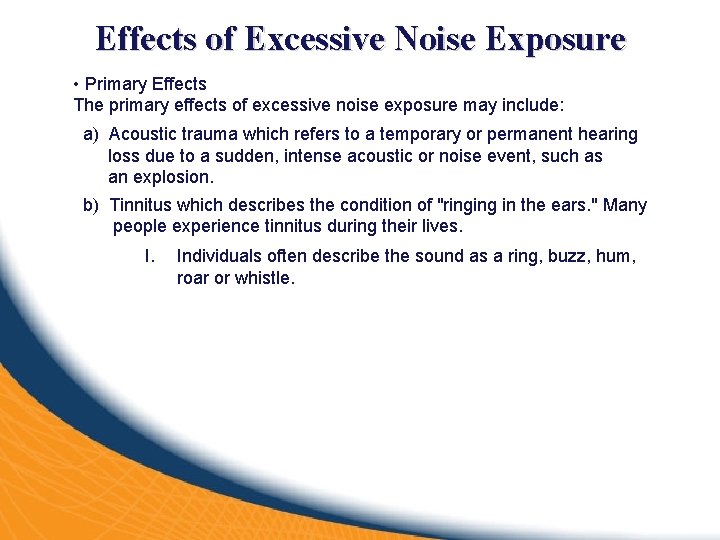 Effects of Excessive Noise Exposure

• Primary Effects
The primary effects of excessive noise exposure may include:

a) Acoustic trauma which refers to a temporary or permanent hearing loss due to a sudden, intense acoustic or noise event, such as an explosion.

b) Tinnitus which describes the condition of "ringing in the ears." Many people experience tinnitus during their lives.

I. Individuals often describe the sound as a ring, buzz, hum, roar or whistle.